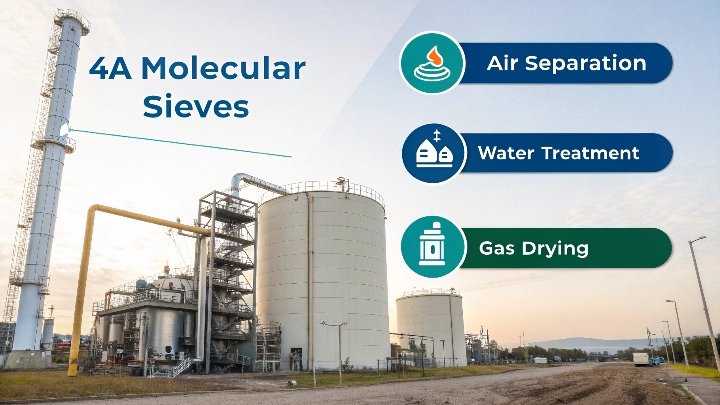 4A Molecular Sieves

Air Separation

Water Treatment

Gas Drying